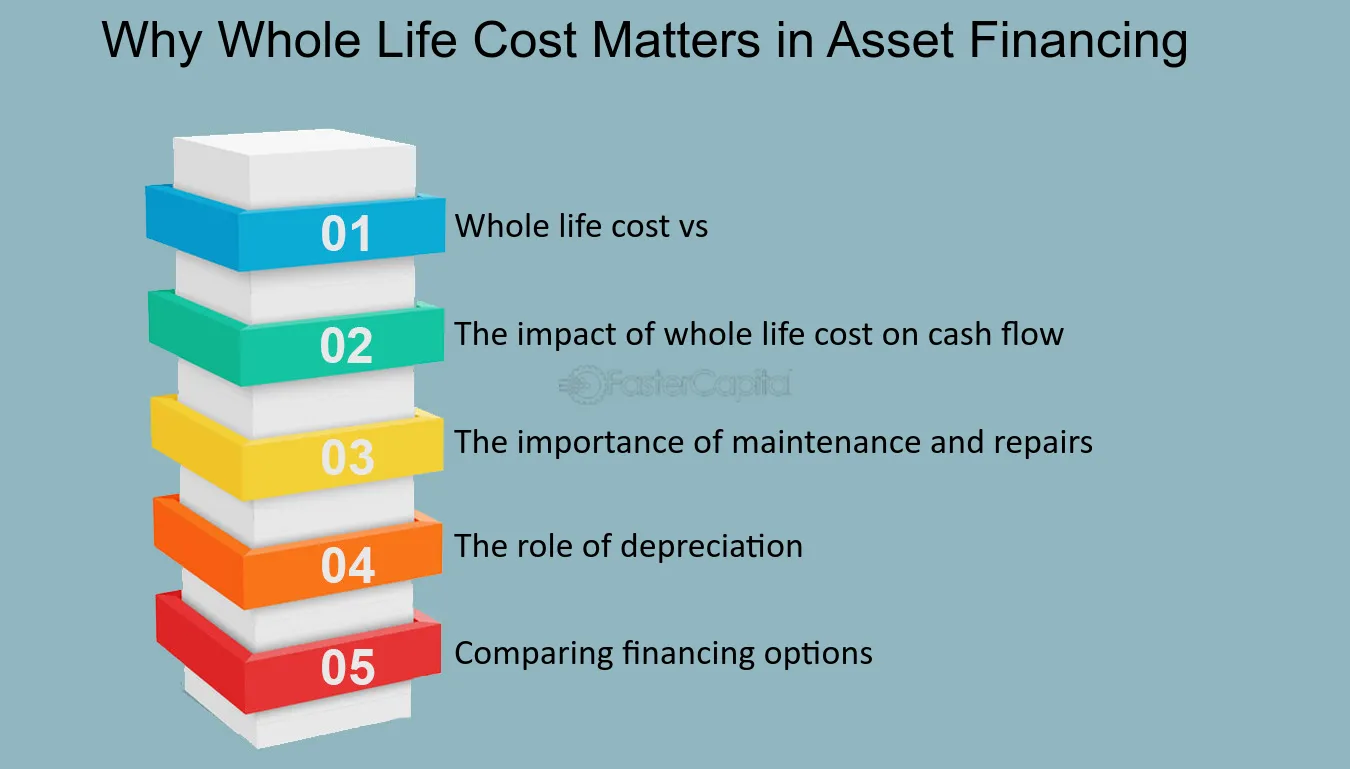 Why Whole Life Cost Matters in Asset Financing

01 Whole life cost vs

02 The impact of whole life cost on cash flow

FasterCapital

03 The importance of maintenance and repairs

04 The role of depreciation

05 Comparing financing options